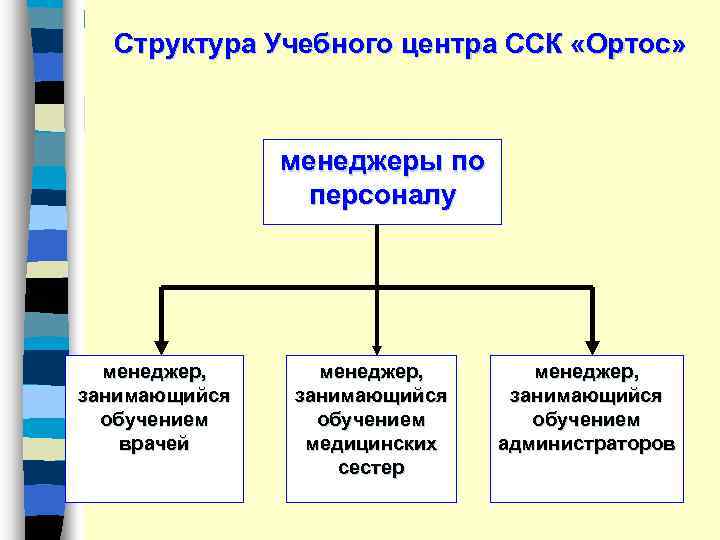 Структура Учебного центра ССК «Ортос»

менеджеры по персоналу

менеджер, занимающийся обучением врачей

менеджер, занимающийся обучением медицинских сестер

менеджер, занимающийся обучением администраторов